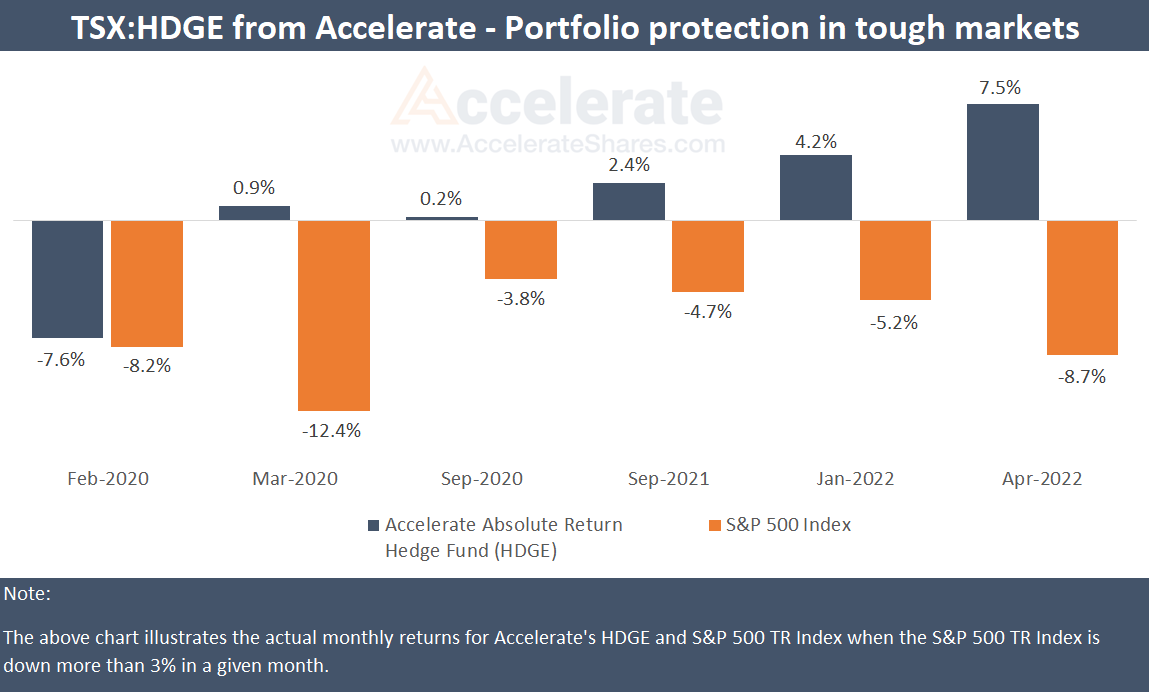 TSX:HDGE from Accelerate - Portfolio protection in tough markets

Accelerate
www.AccelerateShares.com

-7.6%
-8.2%
0.9%
-12.4%
0.2%
-3.8%
2.4%
-4.7%
4.2%
-5.2%
7.5%
-8.7%

Feb-2020
Mar-2020
Sep-2020
Sep-2021
Jan-2022
Apr-2022

Accelerate Absolute Return Hedge Fund (HDGE)
S&P 500 Index

Note:

The above chart illustrates the actual monthly returns for Accelerate's HDGE and S&P 500 TR Index when the S&P 500 TR Index is down more than 3% in a given month.